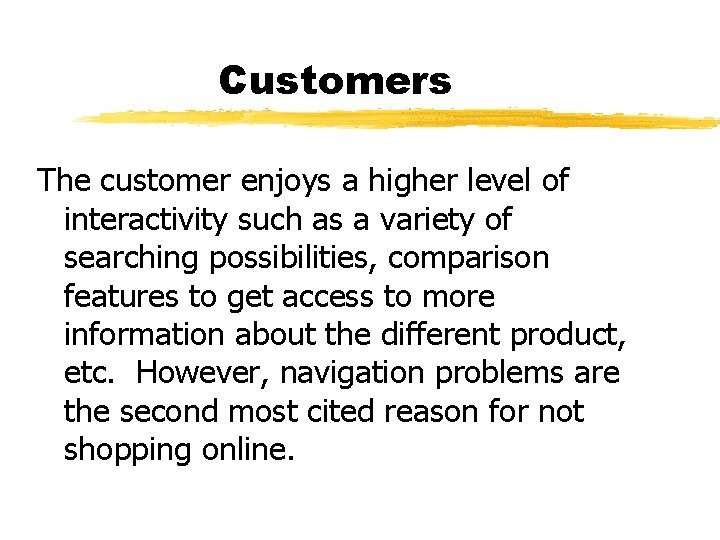 Customers

The customer enjoys a higher level of interactivity such as a variety of searching possibilities, comparison features to get access to more information about the different product, etc. However, navigation problems are the second most cited reason for not shopping online.